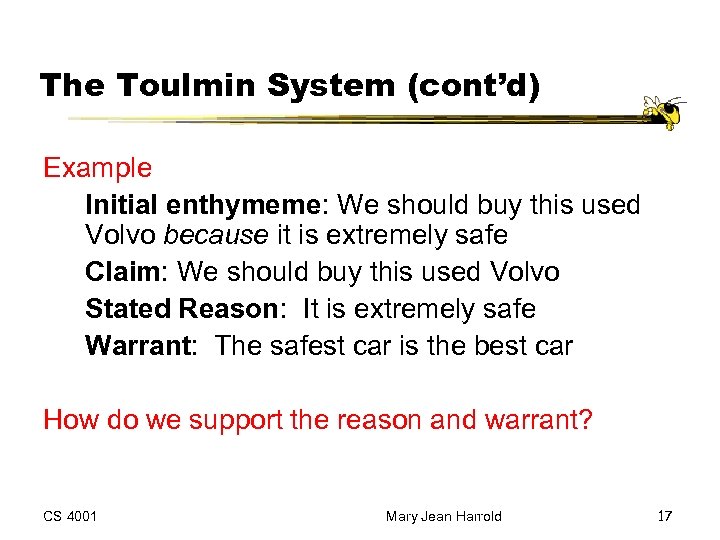 The Toulmin System (cont'd)

Example

Initial enthymeme: We should buy this used Volvo because it is extremely safe

Claim: We should buy this used Volvo

Stated Reason: It is extremely safe

Warrant: The safest car is the best car

How do we support the reason and warrant?

CS 4001

Mary Jean Harrold

17